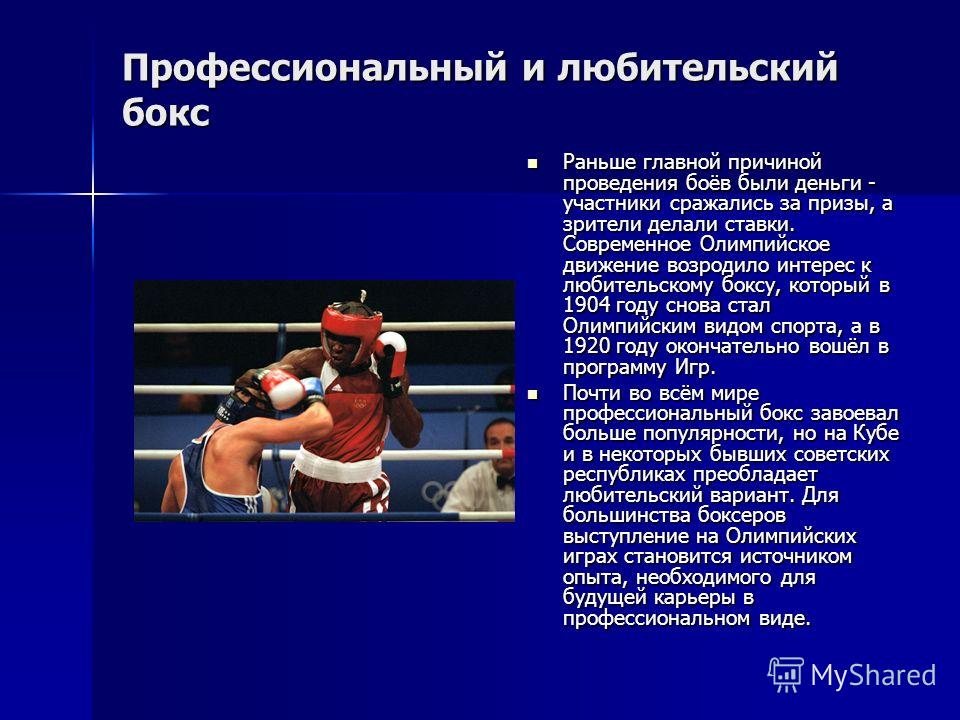 Профессиональный и любительский бокс

Раньше главной причиной проведения боёв были деньги - участники сражались за призы, а зрители делали ставки. Современное Олимпийское движение возродило интерес к любительскому боксу, который в 1904 году снова стал Олимпийским видом спорта, а в 1920 году окончательно вошёл в программу Игр.

Почти во всём мире профессиональный бокс завоевал больше популярности, но на Кубе и в некоторых бывших советских республиках преобладает любительский вариант. Для большинства боксеров выступление на Олимпийских играх становится источником опыта, необходимого для будущей карьеры в профессиональном виде.

MyShared